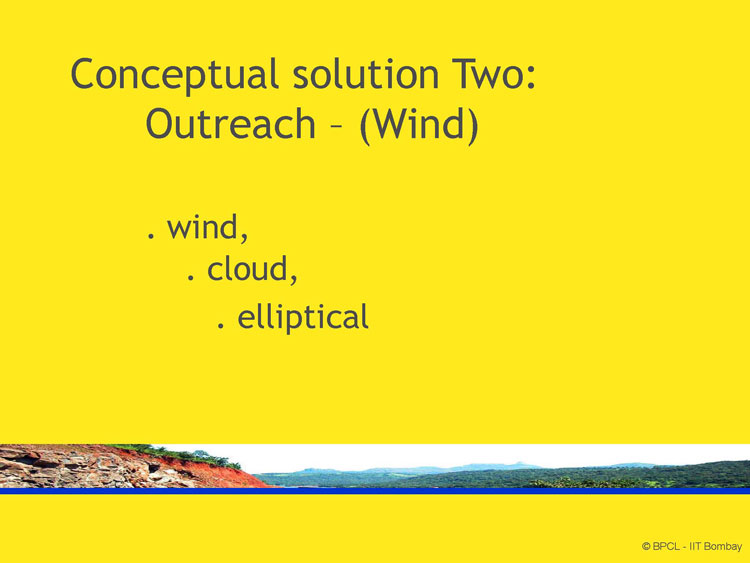 Conceptual solution Two:
Outreach – (Wind)

. wind,
. cloud,
. elliptical

© BPCL - IIT Bombay